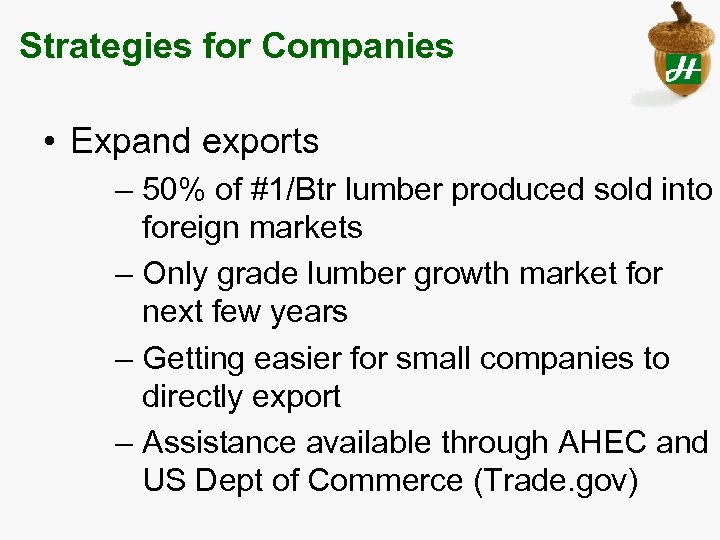 Strategies for Companies

H

• Expand exports
– 50% of #1/Btr lumber produced sold into foreign markets
– Only grade lumber growth market for next few years
– Getting easier for small companies to directly export
– Assistance available through AHEC and US Dept of Commerce (Trade.gov)